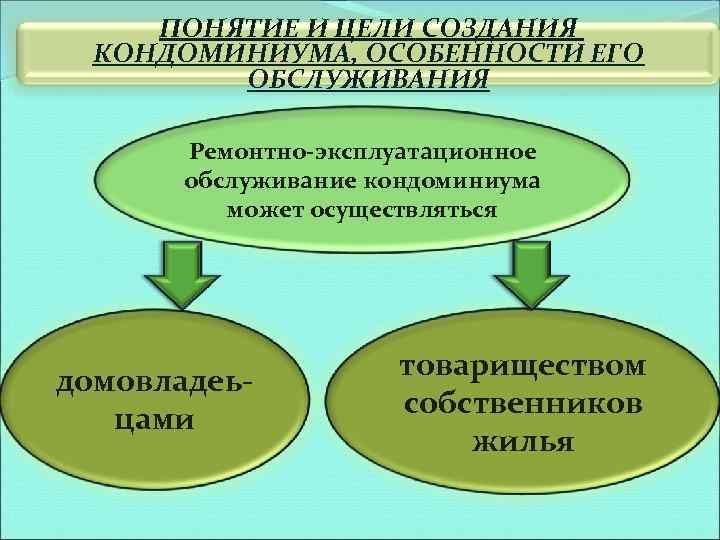 ПОНЯТИЕ И ЦЕЛИ СОЗДАНИЯ КОНДОМИНИУМА, ОСОБЕННОСТИ ЕГО ОБСЛУЖИВАНИЯ

Ремонтно-эксплуатационное обслуживание кондоминиума может осуществляться

домовладеьцами

товариществом собственников жилья